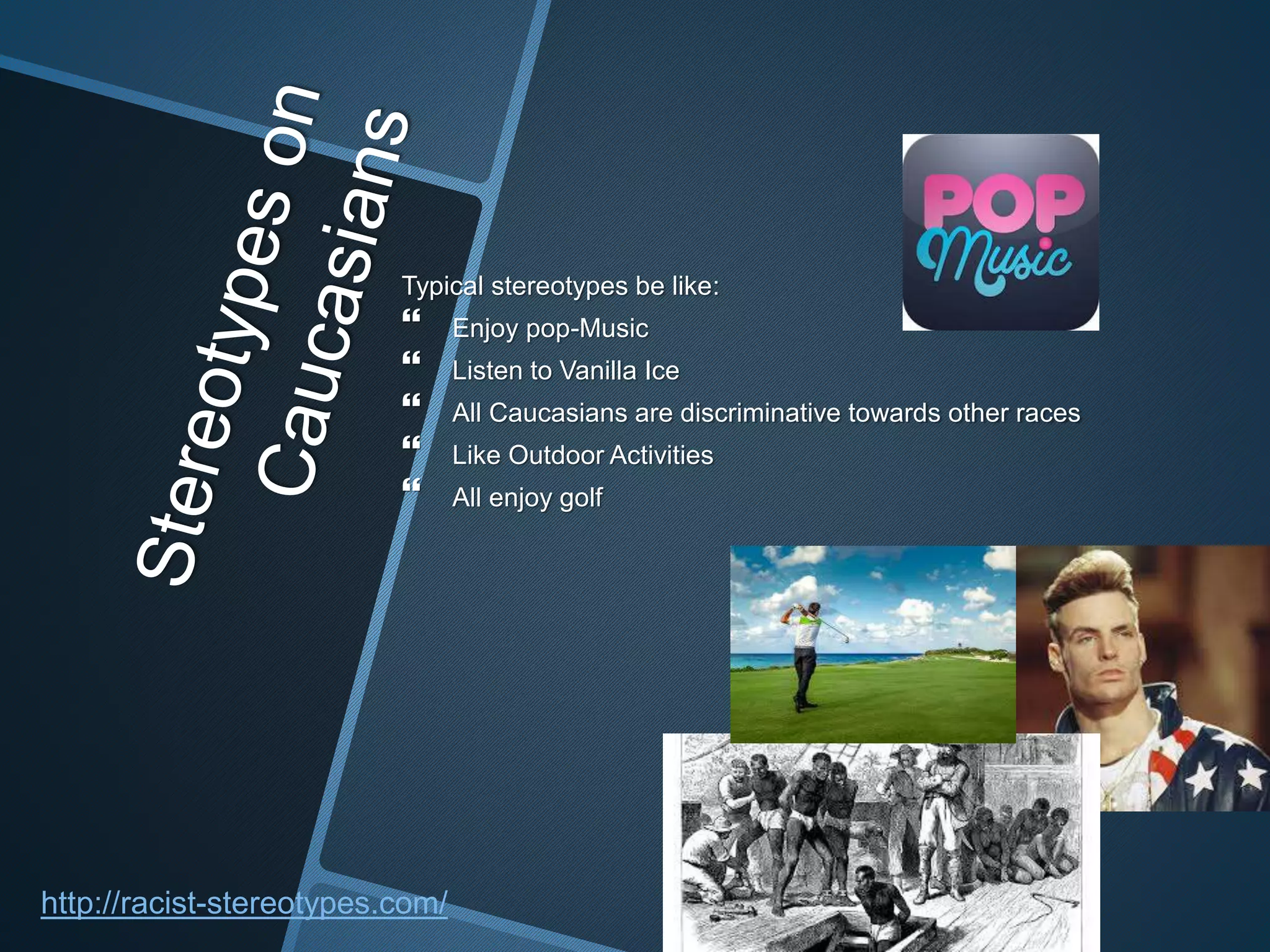 Stereotypes on Caucasians

Typical stereotypes be like:
“ Enjoy pop-Music
“ Listen to Vanilla Ice
“ All Caucasians are discriminative towards other races
“ Like Outdoor Activities
“ All enjoy golf

POP Music

http://racist-stereotypes.com/